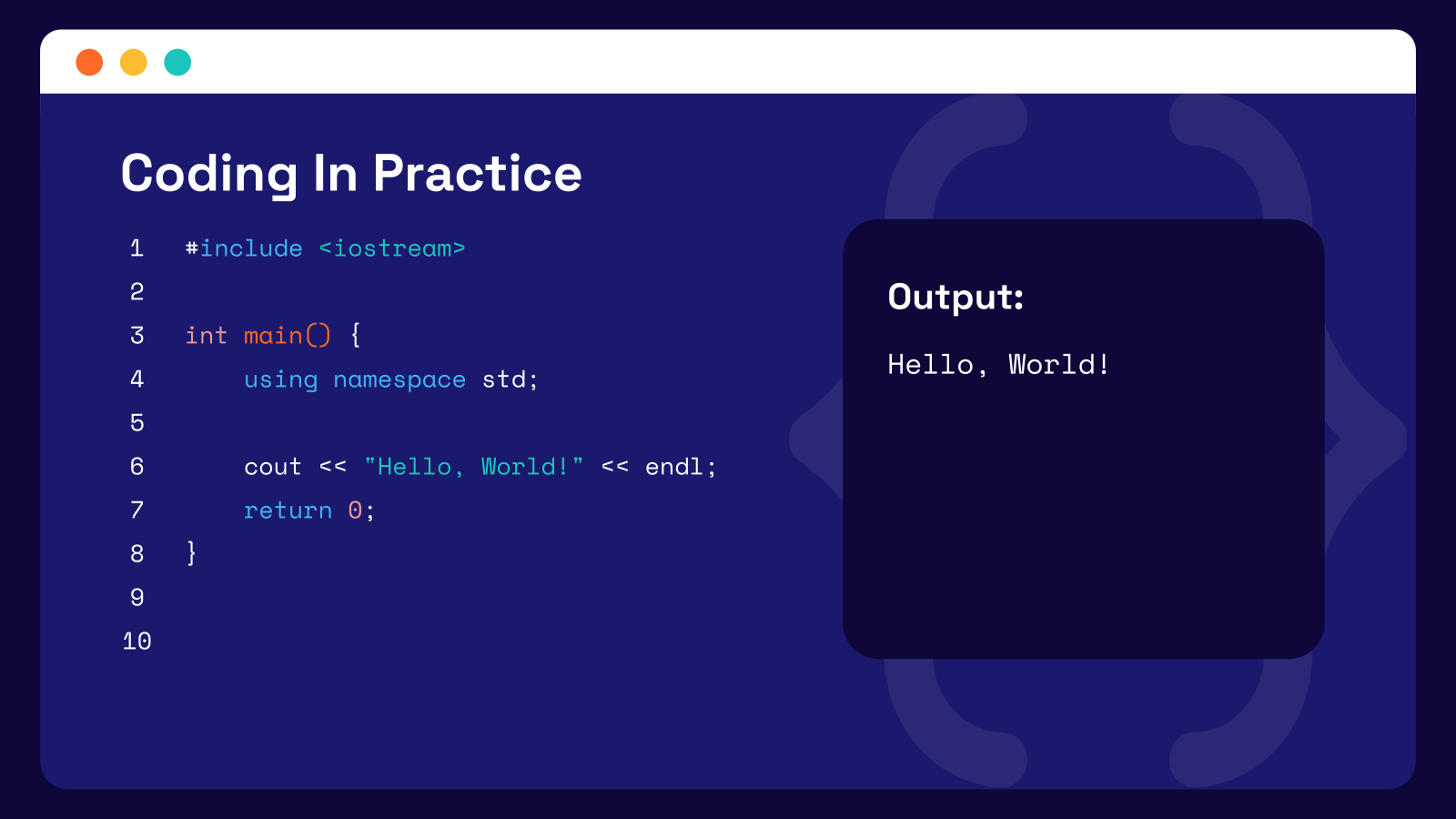 Coding In Practice

1 #include <iostream>
2
3 int main() {
4     using namespace std;
5
6     cout << "Hello, World!" << endl;
7     return 0;
8 }
9
10

Output:

Hello, World!